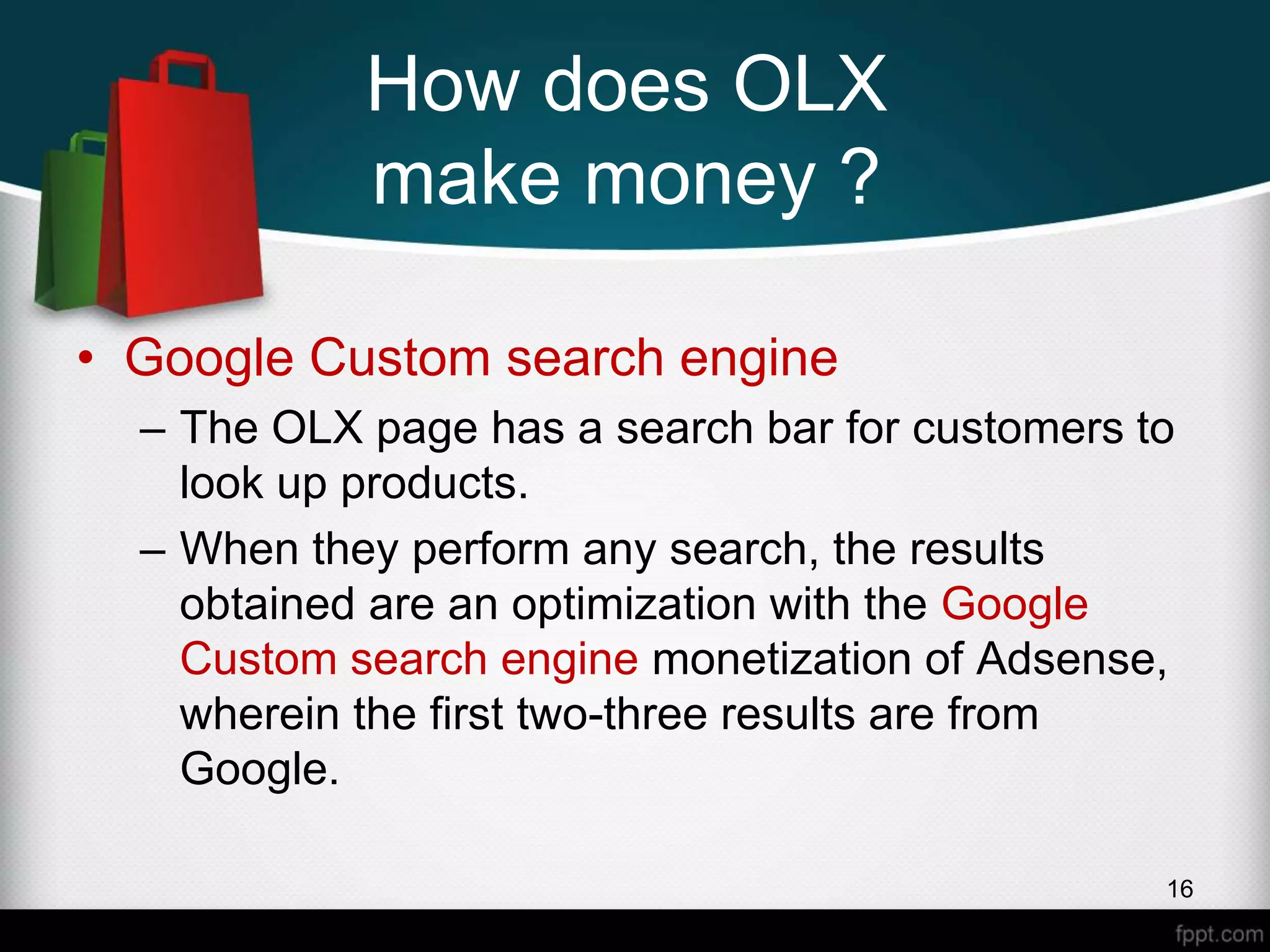 How does OLX make money ?

• Google Custom search engine

– The OLX page has a search bar for customers to look up products.

– When they perform any search, the results obtained are an optimization with the Google Custom search engine monetization of Adsense, wherein the first two-three results are from Google.

16

fppt.com